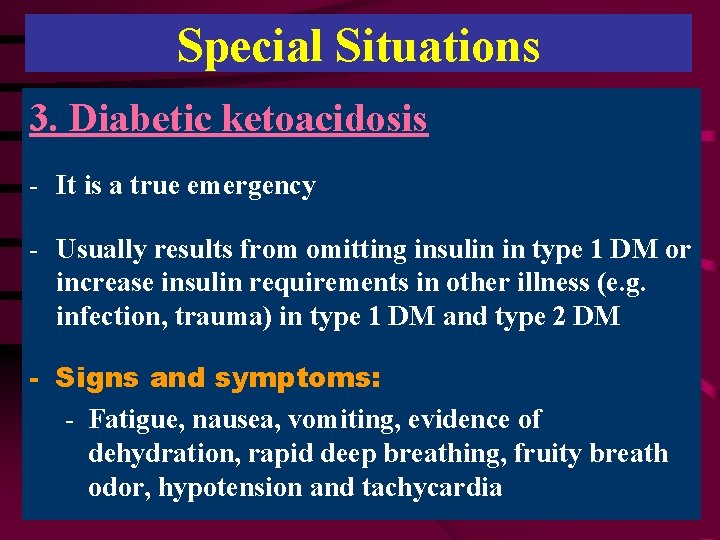 Special Situations

3. Diabetic ketoacidosis

- It is a true emergency

- Usually results from omitting insulin in type 1 DM or increase insulin requirements in other illness (e.g. infection, trauma) in type 1 DM and type 2 DM

- Signs and symptoms:

- Fatigue, nausea, vomiting, evidence of dehydration, rapid deep breathing, fruity breath odor, hypotension and tachycardia